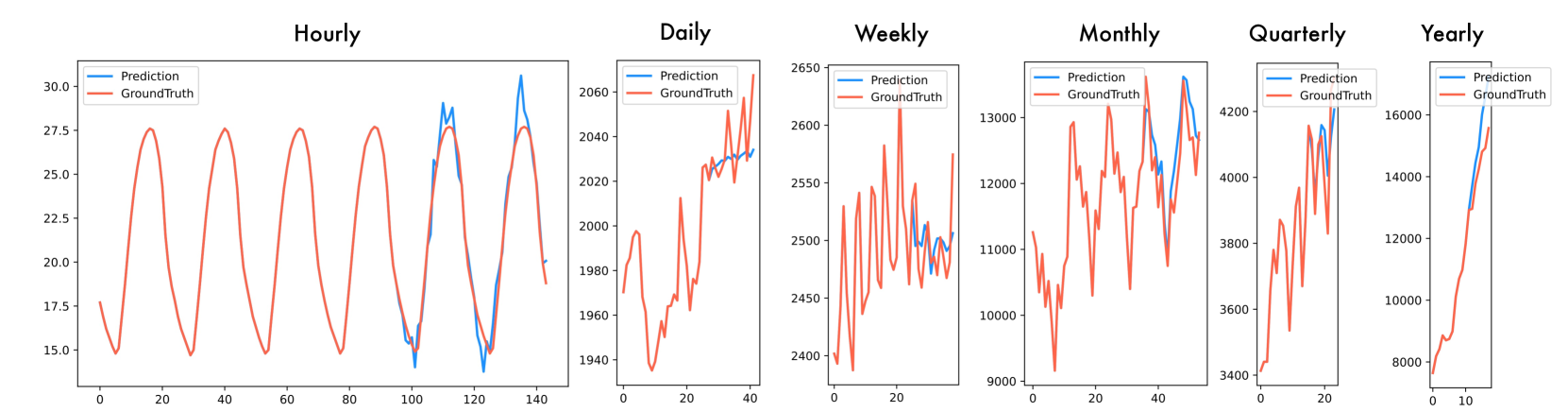 Hourly

Prediction
GroundTruth

30.0
27.5
25.0
22.5
20.0
17.5
15.0

0 20 40 60 80 100 120 140

Daily

Prediction
GroundTruth

2060
2040
2020
2000
1980
1960
1940

0 20 40

Weekly

Prediction
GroundTruth

2650
2600
2550
2500
2450
2400

0 20

Monthly

Prediction
GroundTruth

13000
12000
11000
10000
9000

0 20 40

Quarterly

Prediction
GroundTruth

4200
4000
3800
3600
3400

0 20

Yearly

Prediction
GroundTruth

16000
14000
12000
10000
8000

0 10